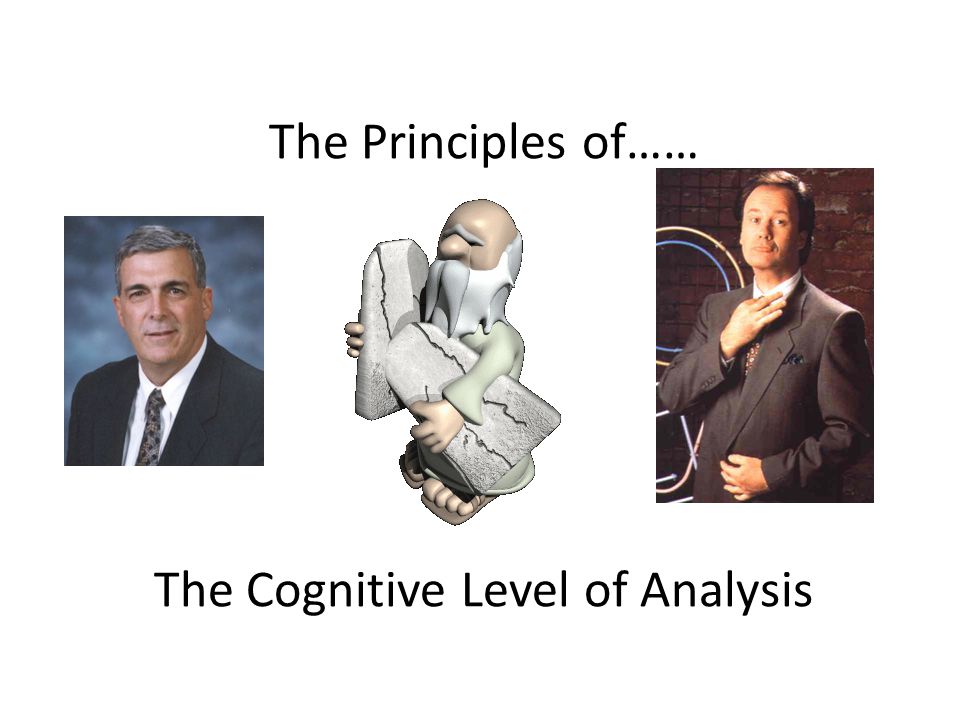 The Principles of……

The Cognitive Level of Analysis